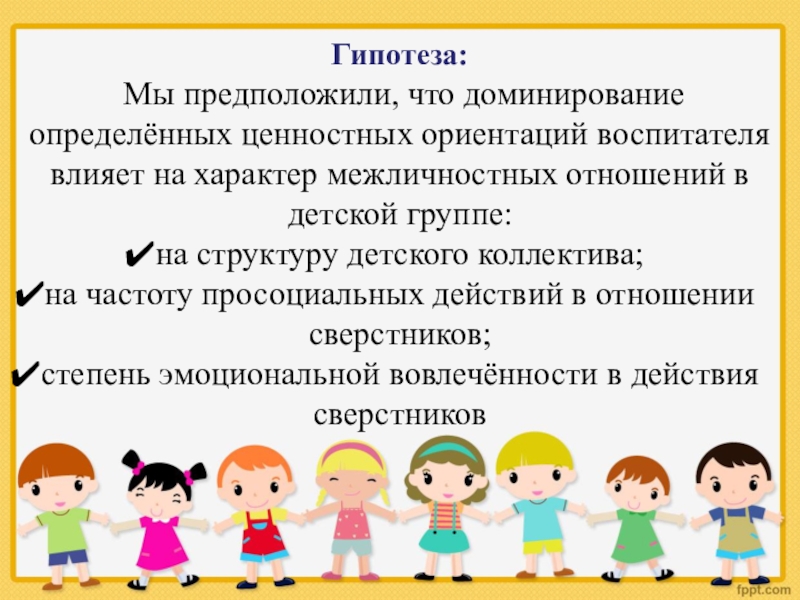 Гипотеза:

Мы предположили, что доминирование определённых ценностных ориентаций воспитателя влияет на характер межличностных отношений в детской группе:

✔на структуру детского коллектива;

✔на частоту просоциальных действий в отношении сверстников;

✔степень эмоциональной вовлечённости в действия сверстников

fppt.com